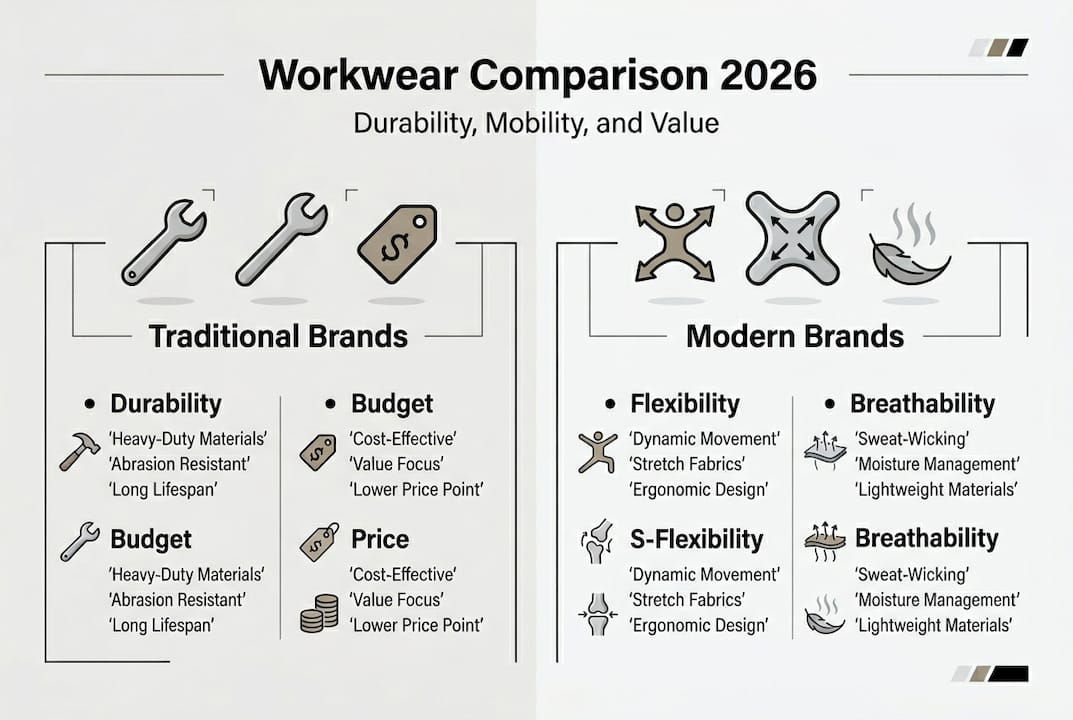 Workwear Comparison 2026

Durability, Mobility, and Value

Traditional Brands

• Durability
'Heavy-Duty Materials'
'Abrasion Resistant'
'Long Lifespan'

Budget
'Heavy-Duty Materials'
'Abrasion Resistant'
'Long Lifespan'

• Budget
'Cost-Effective'
'Value Focus'
'Lower Price Point'

Price
'Cost-Effective'
'Value Focus'
'Lower Price Point'

Modern Brands

• Flexibility
'Dynamic Movement'
'Stretch Fabrics'
'Ergonomic Design'

S-Flexibility
'Dynamic Movement'
'Stretch Fabrics'
'Ergonomic Design'

• Breathability
'Sweat-Wicking'
'Moisture Management'
'Lightweight Materials'

Breathability
'Sweat-Wicking'
'Moisture Management'
'Lightweight Materials'